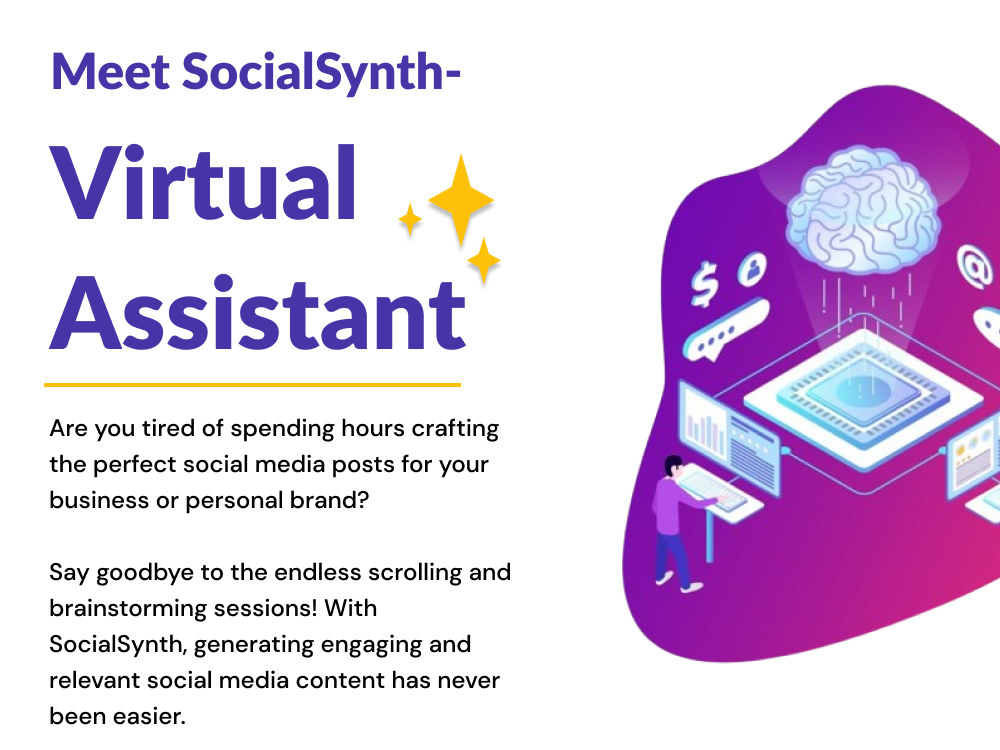 Meet SocialSynth-

Virtual Assistant

Are you tired of spending hours crafting the perfect social media posts for your business or personal brand?

Say goodbye to the endless scrolling and brainstorming sessions! With SocialSynth, generating engaging and relevant social media content has never been easier.